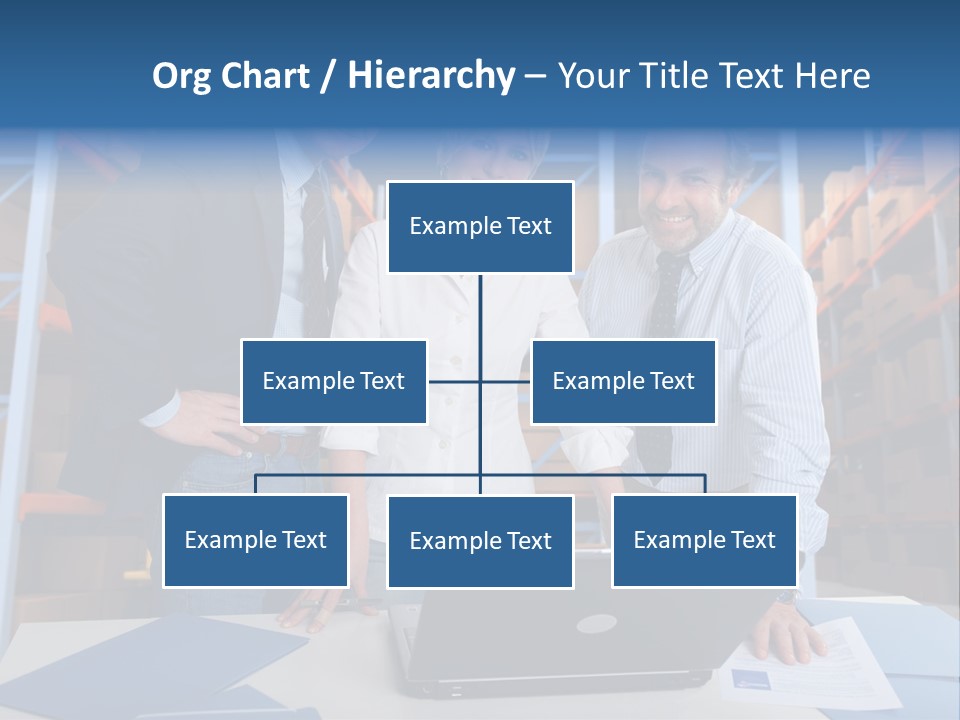 Org Chart / Hierarchy – Your Title Text Here

Example Text

Example Text

Example Text

Example Text

Example Text

Example Text